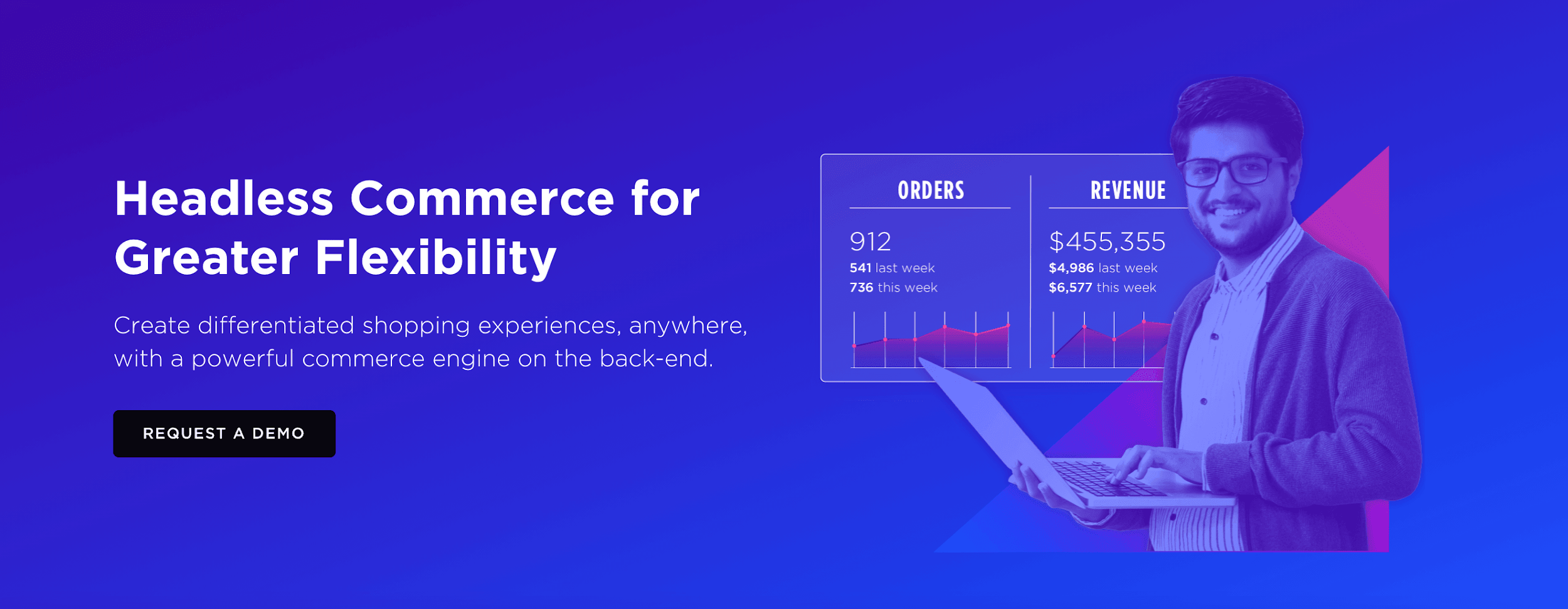 Headless Commerce for Greater Flexibility

Create differentiated shopping experiences, anywhere, with a powerful commerce engine on the back-end.

REQUEST A DEMO

ORDERS

912
541 last week
736 this week

REVENUE

$455,355
$4,986 last week
$6,577 this week